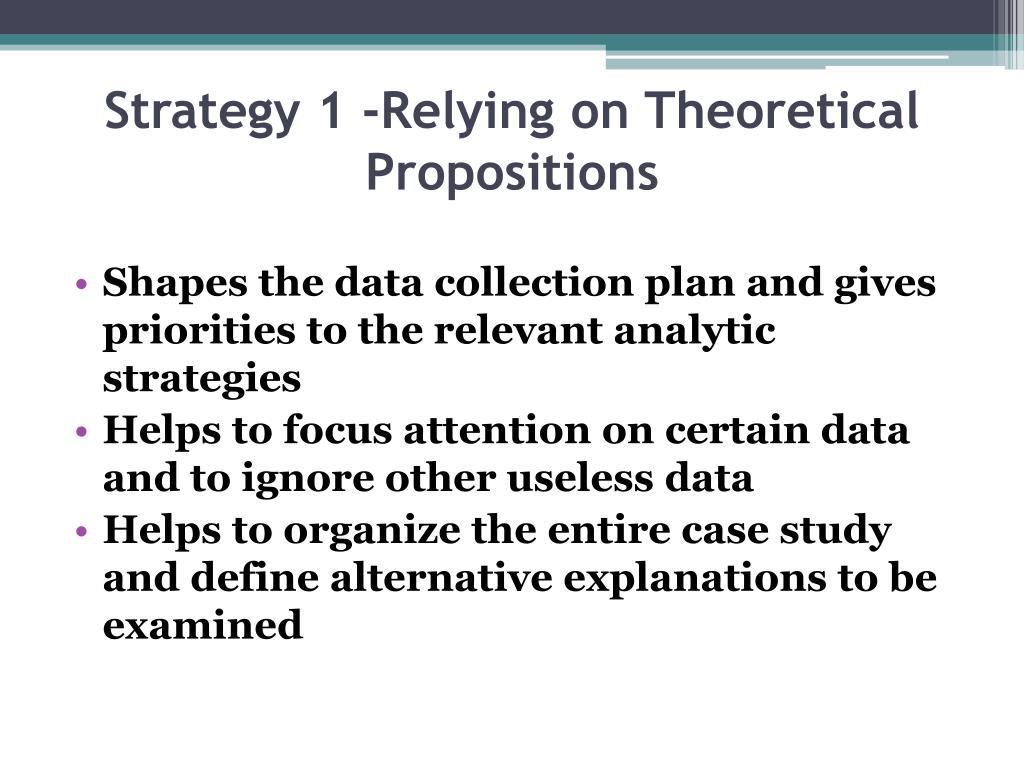 Strategy 1 -Relying on Theoretical Propositions

• Shapes the data collection plan and gives priorities to the relevant analytic strategies
• Helps to focus attention on certain data and to ignore other useless data
• Helps to organize the entire case study and define alternative explanations to be examined